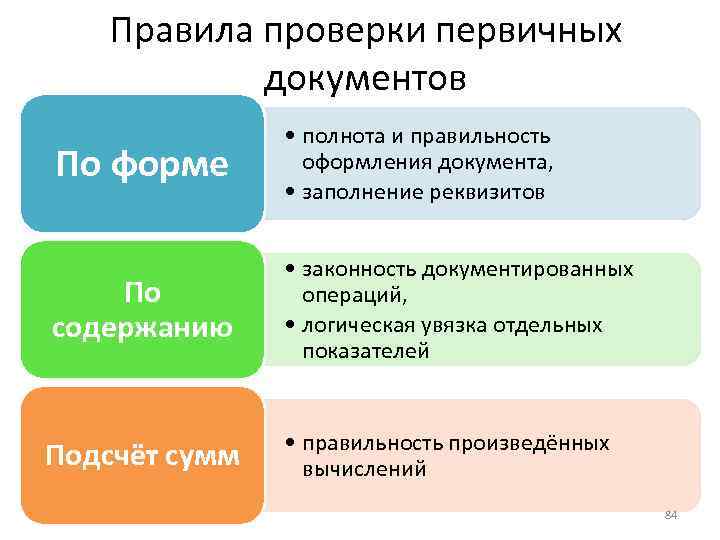 Правила проверки первичных документов

По форме

• полнота и правильность оформления документа,
• заполнение реквизитов

По содержанию

• законность документированных операций,
• логическая увязка отдельных показателей

Подсчёт сумм

• правильность произведённых вычислений

84